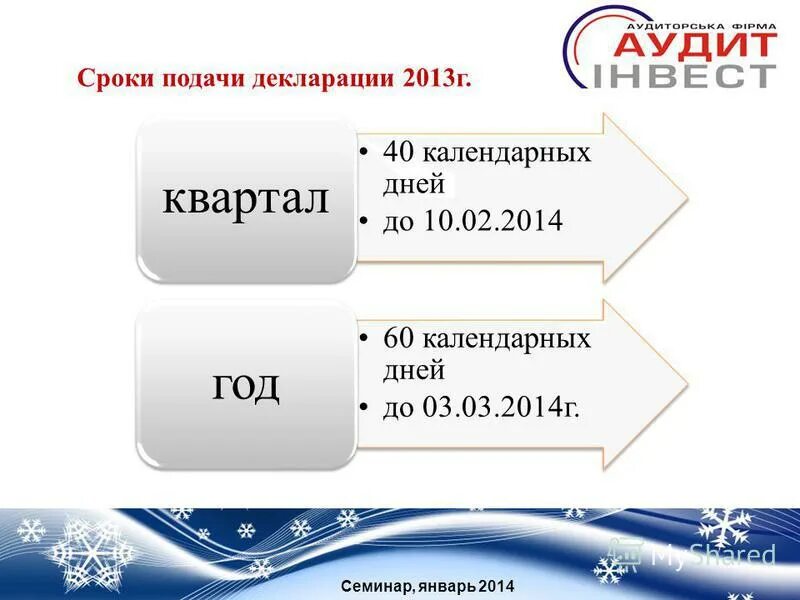 АУДИТОРСЬКА ФІРМА
АУДИТ
ІНВЕСТ

Сроки подачи декларации 2013г.

квартал

• 40 календарных дней
• до 10.02.2014

год

• 60 календарных дней
• до 03.03.2014г.

MyShared

Семинар, январь 2014